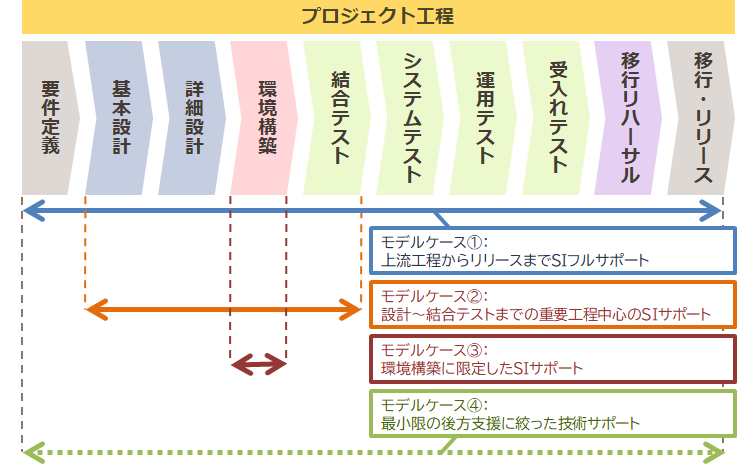 プロジェクト工程

要件定義

基本設計

詳細設計

環境構築

結合テスト

システムテスト

運用テスト

受入れテスト

移行リハーサル

移行・リリース

モデルケース①:
上流工程からリリースまでSIフルサポート

モデルケース②:
設計~結合テストまでの重要工程中心のSIサポート

モデルケース③:
環境構築に限定したSIサポート

モデルケース④:
最小限の後方支援に絞った技術サポート